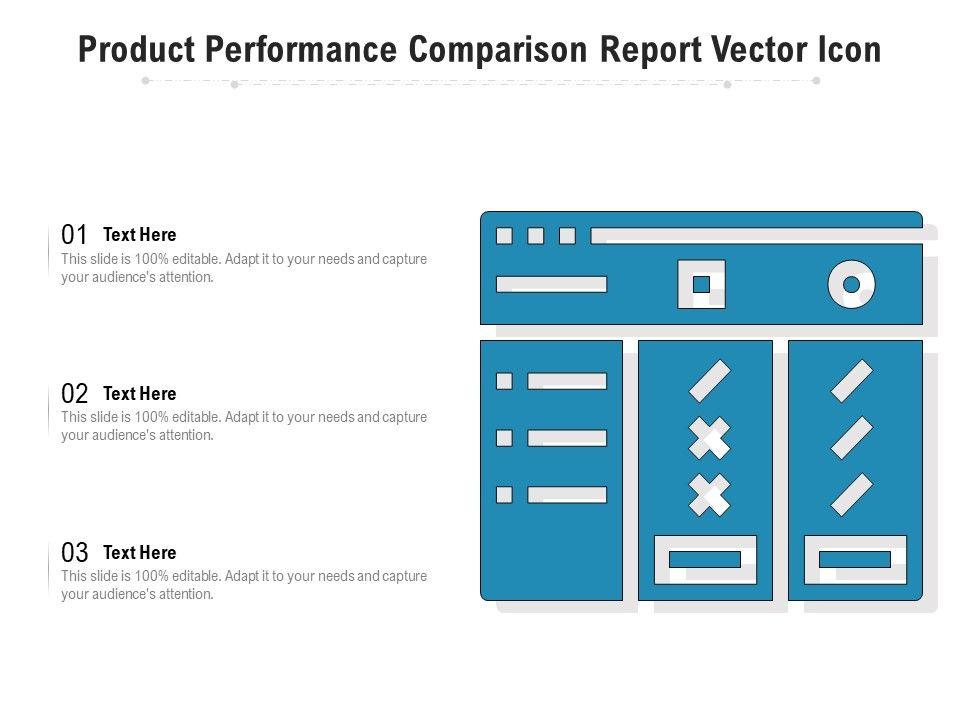 Product Performance Comparison Report Vector Icon

01 Text Here
This slide is 100% editable. Adapt it to your needs and capture your audience's attention.

02 Text Here
This slide is 100% editable. Adapt it to your needs and capture your audience's attention.

03 Text Here
This slide is 100% editable. Adapt it to your needs and capture your audience's attention.